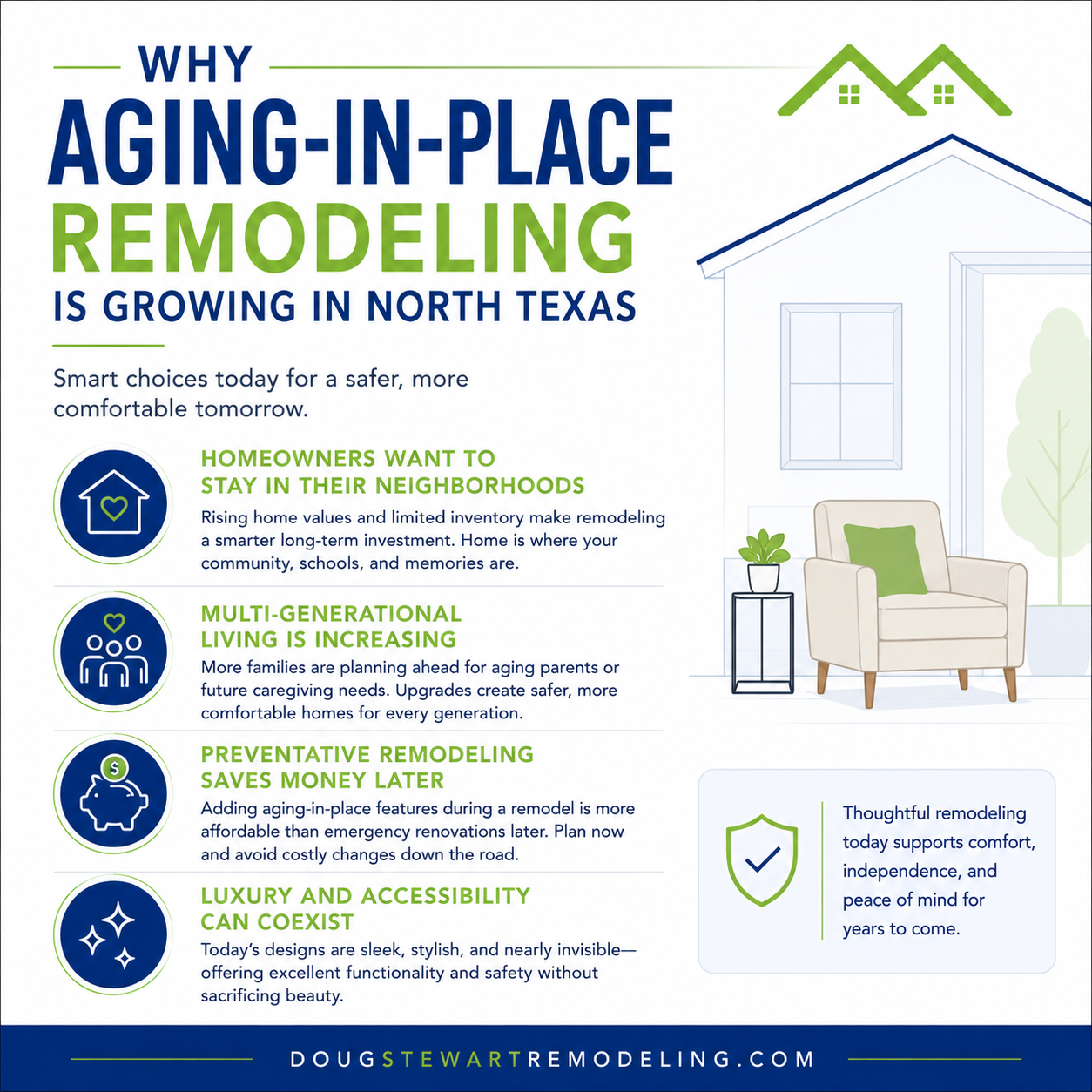 WHY
AGING-IN-PLACE
REMODELING
IS GROWING IN NORTH TEXAS

Smart choices today for a safer, more comfortable tomorrow.

HOMEOWNERS WANT TO STAY IN THEIR NEIGHBORHOODS
Rising home values and limited inventory make remodeling a smarter long-term investment. Home is where your community, schools, and memories are.

MULTI-GENERATIONAL LIVING IS INCREASING
More families are planning ahead for aging parents or future caregiving needs. Upgrades create safer, more comfortable homes for every generation.

PREVENTATIVE REMODELING SAVES MONEY LATER
Adding aging-in-place features during a remodel is more affordable than emergency renovations later. Plan now and avoid costly changes down the road.

LUXURY AND ACCESSIBILITY CAN COEXIST
Today's designs are sleek, stylish, and nearly invisible—offering excellent functionality and safety without sacrificing beauty.

Thoughtful remodeling today supports comfort, independence, and peace of mind for years to come.

DOUGSTEWARTREMODELING.COM